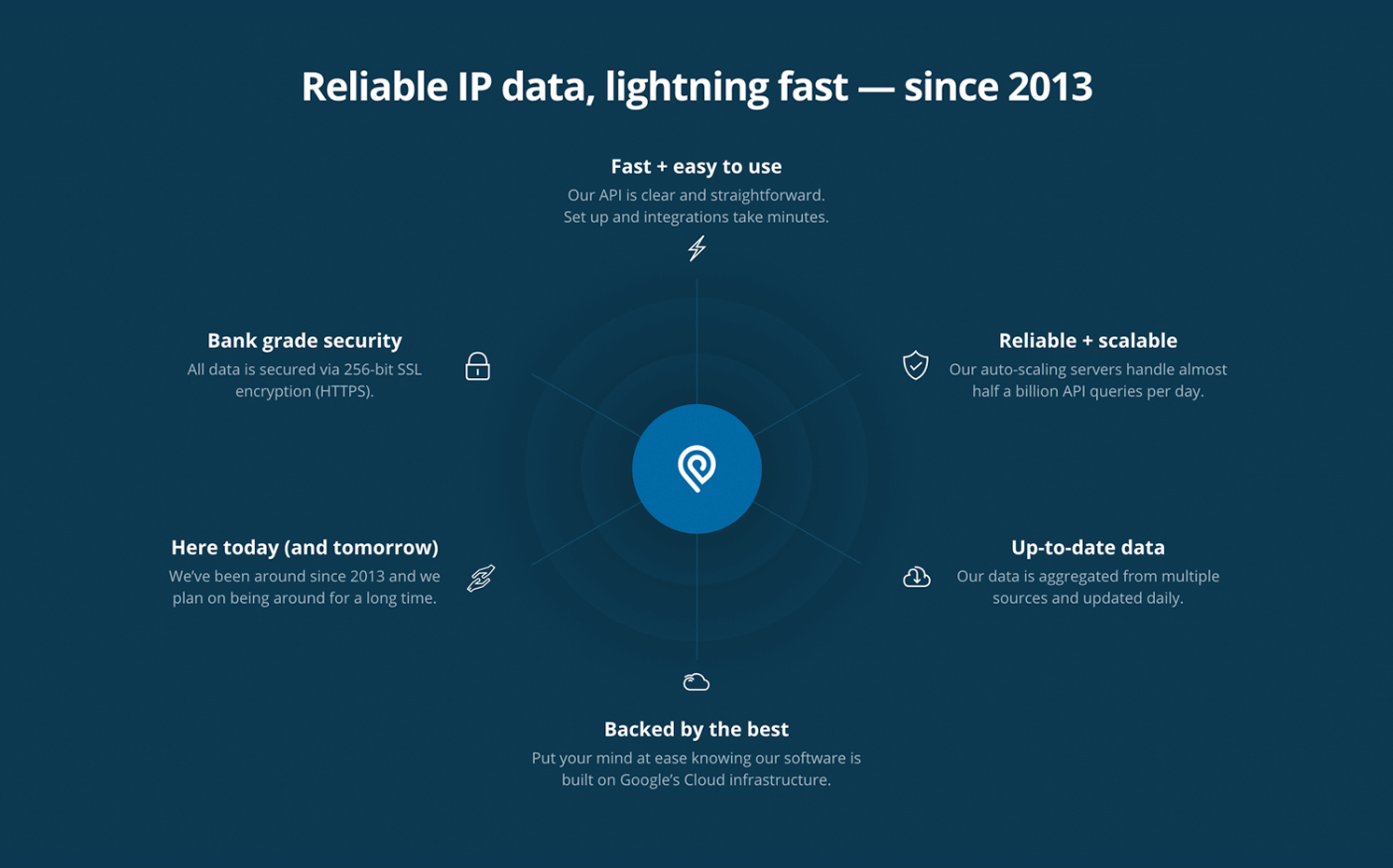 Reliable IP data, lightning fast — since 2013

Fast + easy to use
Our API is clear and straightforward. Set up and integrations take minutes.

Bank grade security
All data is secured via 256-bit SSL encryption (HTTPS).

Reliable + scalable
Our auto-scaling servers handle almost half a billion API queries per day.

Here today (and tomorrow)
We've been around since 2013 and we plan on being around for a long time.

Up-to-date data
Our data is aggregated from multiple sources and updated daily.

Backed by the best
Put your mind at ease knowing our software is built on Google's Cloud infrastructure.